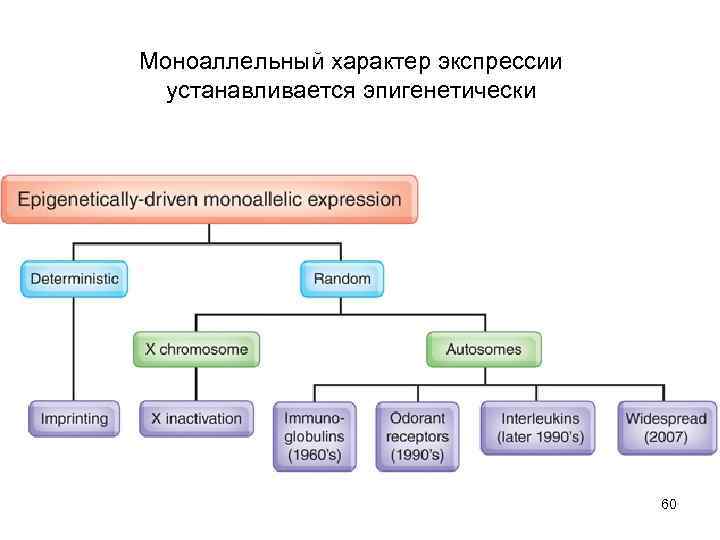 Моноаллельный характер экспрессии устанавливается эпигенетически

Epigenetically-driven monoallelic expression

Deterministic

Random

X chromosome

Autosomes

Imprinting

X inactivation

Immunoglobulins (1960's)

Odorant receptors (1990's)

Interleukins (later 1990's)

Widespread (2007)

60